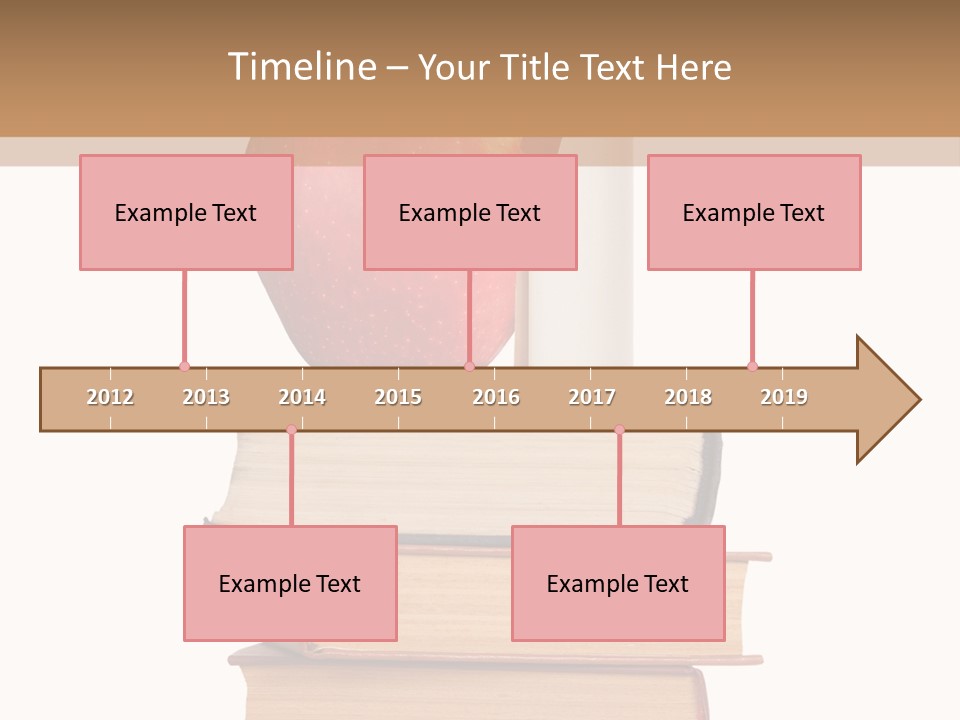 Timeline – Your Title Text Here

Example Text

Example Text

Example Text

2012 2013 2014 2015 2016 2017 2018 2019

Example Text

Example Text